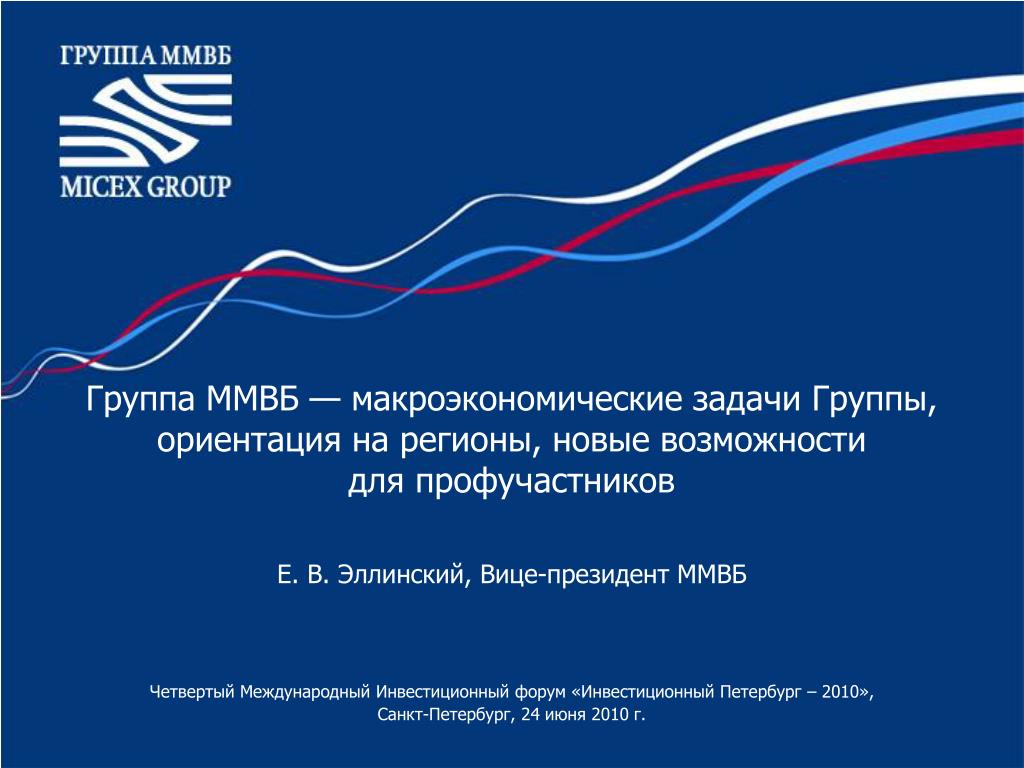 ГРУППА ММВБ
MICEX GROUP

Группа ММВБ — макроэкономические задачи Группы, ориентация на регионы, новые возможности для профучастников

Е. В. Эллинский, Вице-президент ММВБ

Четвертый Международный Инвестиционный форум «Инвестиционный Петербург – 2010», Санкт-Петербург, 24 июня 2010 г.